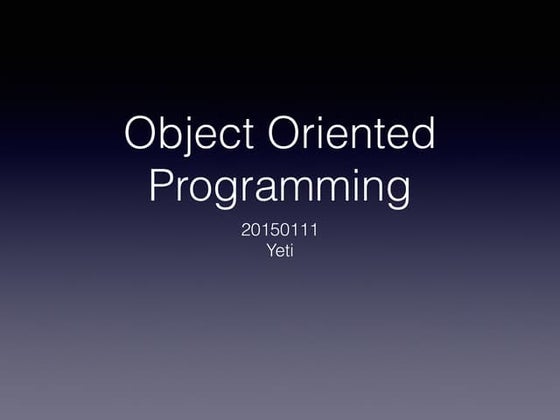 Object Oriented Programming

20150111
Yeti